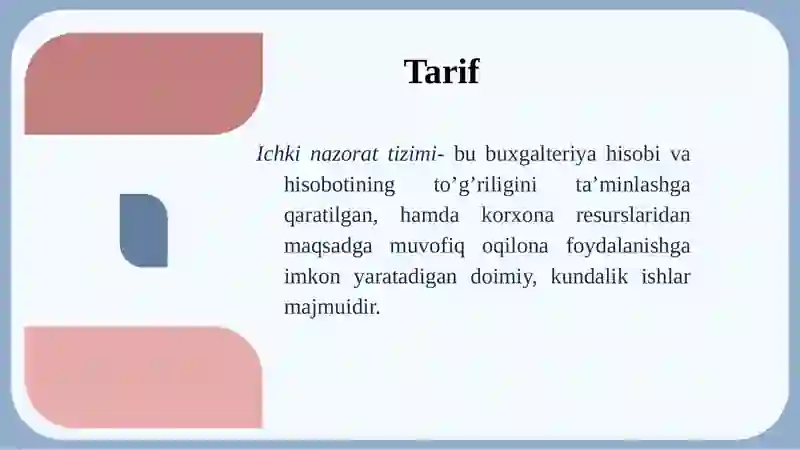 Tarif

Ichki nazorat tizimi- bu buxgalteriya hisobi va hisobotining to’g’riligini ta’minlashga qaratilgan, hamda korxona resurslaridan maqsadga muvofiq oqilona foydalanishga imkon yaratadigan doimiy, kundalik ishlar majmuidir.